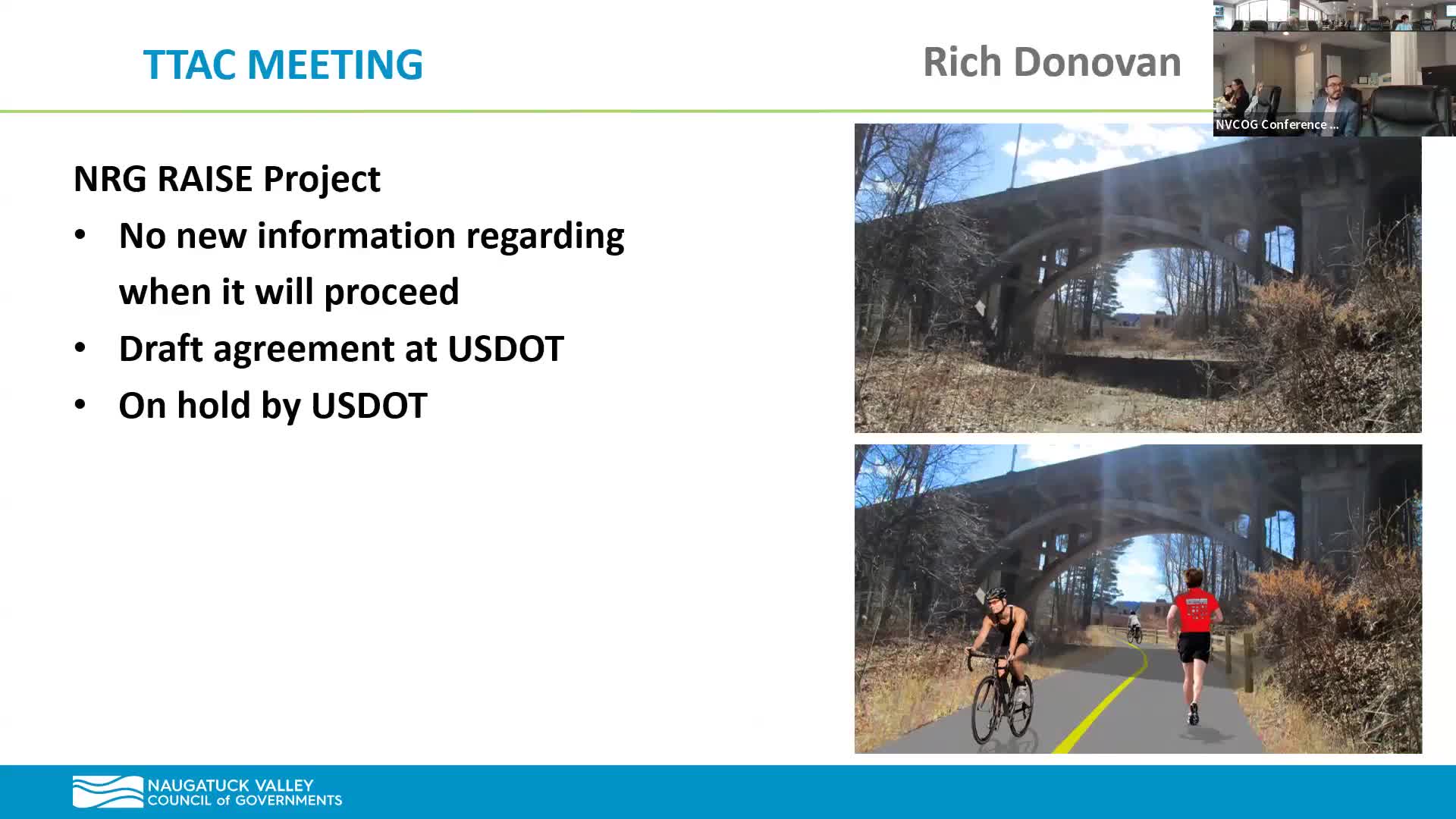 TTAC MEETING

Rich Donovan

NVCOG Conference ...

NRG RAISE Project

• No new information regarding when it will proceed
• Draft agreement at USDOT
• On hold by USDOT

NAUGATUCK VALLEY
COUNCIL of GOVERNMENTS